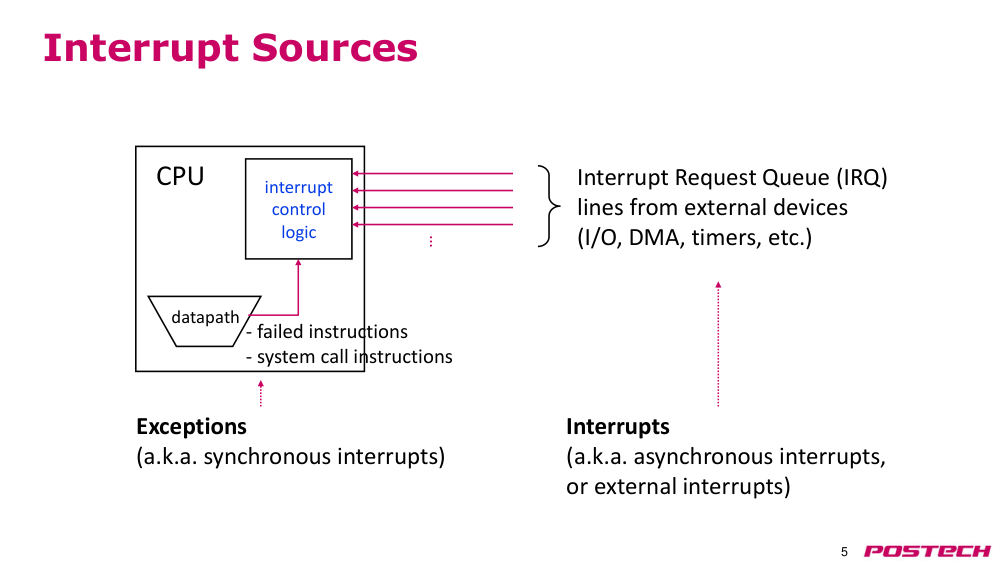 Interrupt Sources

CPU

interrupt
control
logic

datapath

- failed instructions
- system call instructions

Interrupt Request Queue (IRQ)
lines from external devices
(I/O, DMA, timers, etc.)

Exceptions
(a.k.a. synchronous interrupts)

Interrupts
(a.k.a. asynchronous interrupts,
or external interrupts)

5

POSTECH